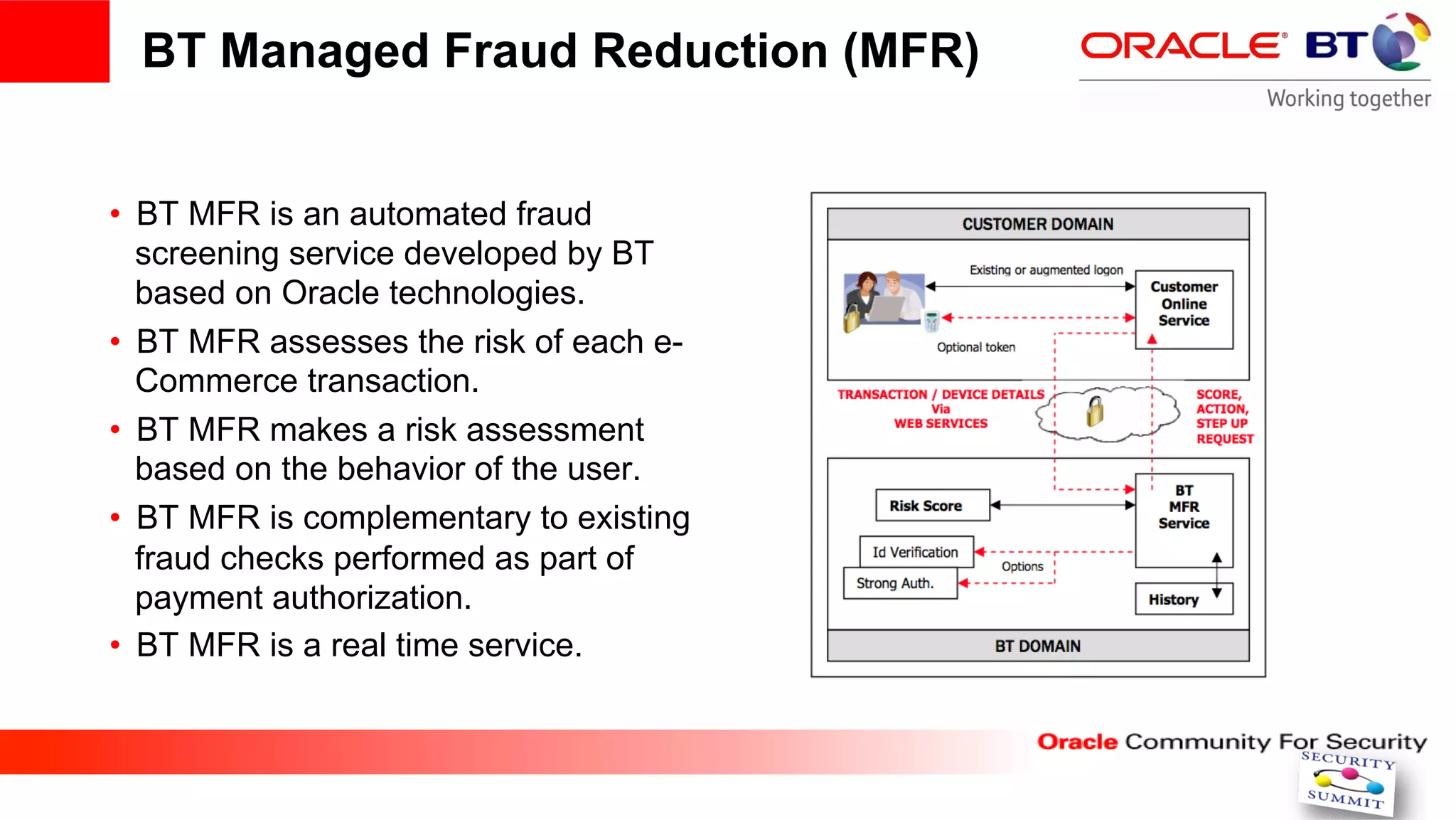 BT Managed Fraud Reduction (MFR)

ORACLE BT

Working together

• BT MFR is an automated fraud screening service developed by BT based on Oracle technologies.
• BT MFR assesses the risk of each e-Commerce transaction.
• BT MFR makes a risk assessment based on the behavior of the user.
• BT MFR is complementary to existing fraud checks performed as part of payment authorization.
• BT MFR is a real time service.

CUSTOMER DOMAIN

Existing or augmented logon

Customer Online Service

Optional token

TRANSACTION / DEVICE DETAILS Via WEB SERVICES

SCORE, ACTION, STEP UP REQUEST

Risk Score

BT MFR Service

Id Verification

Options

Strong Auth.

History

BT DOMAIN

Oracle Community For Security

SECURITY SUMMIT